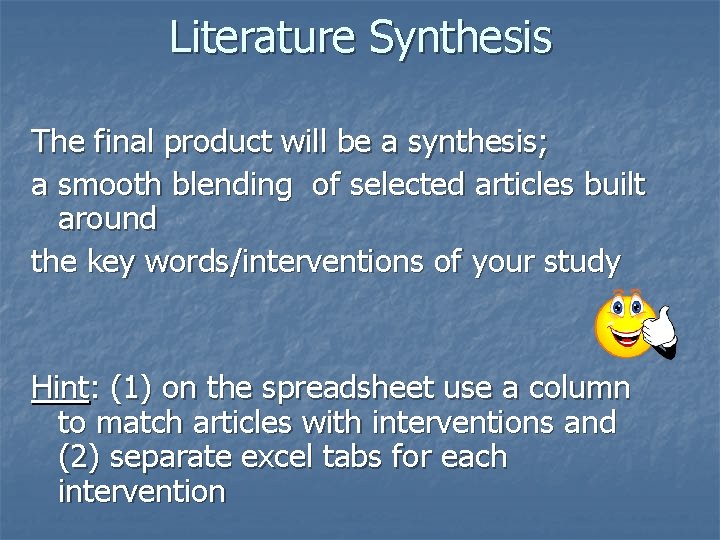 Literature Synthesis

The final product will be a synthesis;

a smooth blending of selected articles built around

the key words/interventions of your study

Hint: (1) on the spreadsheet use a column to match articles with interventions and (2) separate excel tabs for each intervention